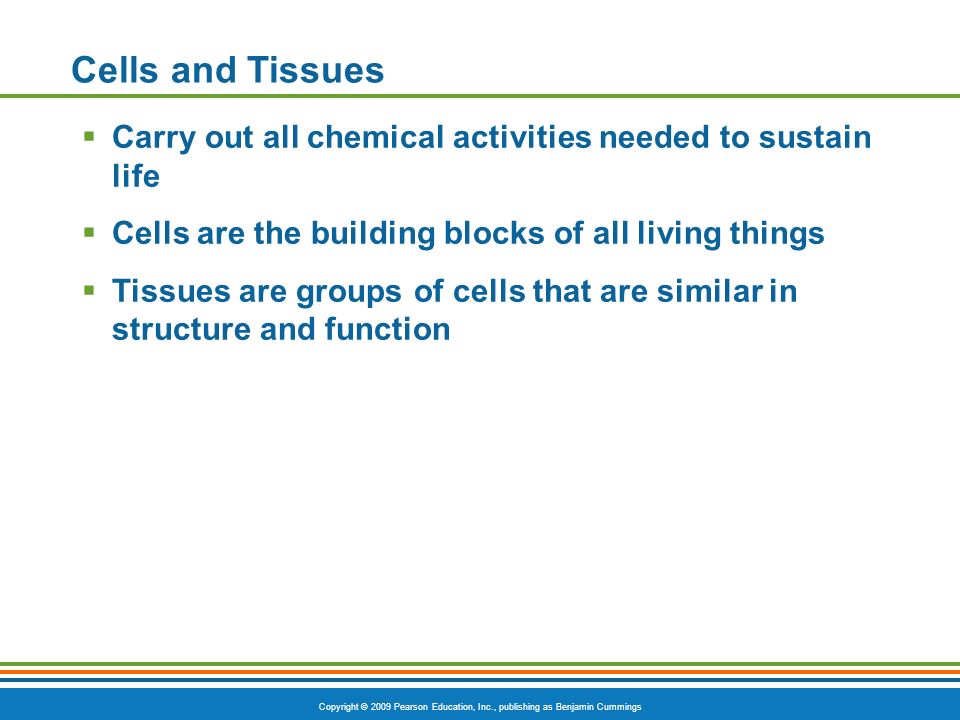 Cells and Tissues

▪ Carry out all chemical activities needed to sustain life

▪ Cells are the building blocks of all living things

▪ Tissues are groups of cells that are similar in structure and function

Copyright © 2009 Pearson Education, Inc., publishing as Benjamin Cummings